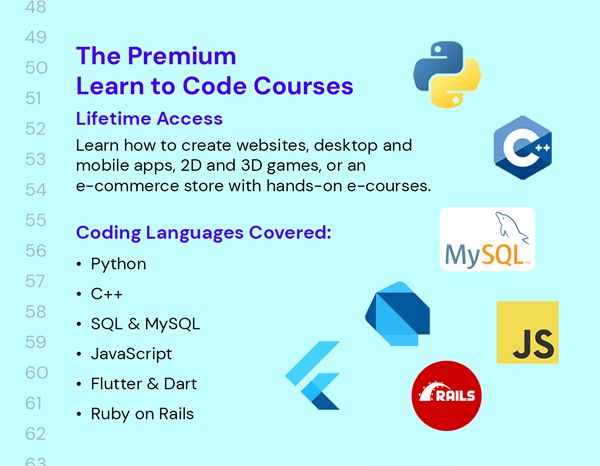 48
49
50
51
52
53
54
55
56
57
58
59
60
61
62
63

The Premium Learn to Code Courses

Lifetime Access

Learn how to create websites, desktop and mobile apps, 2D and 3D games, or an e-commerce store with hands-on e-courses.

Coding Languages Covered:

• Python
• C++
• SQL & MySQL
• JavaScript
• Flutter & Dart
• Ruby on Rails

C++

MySQL

JS

RAILS